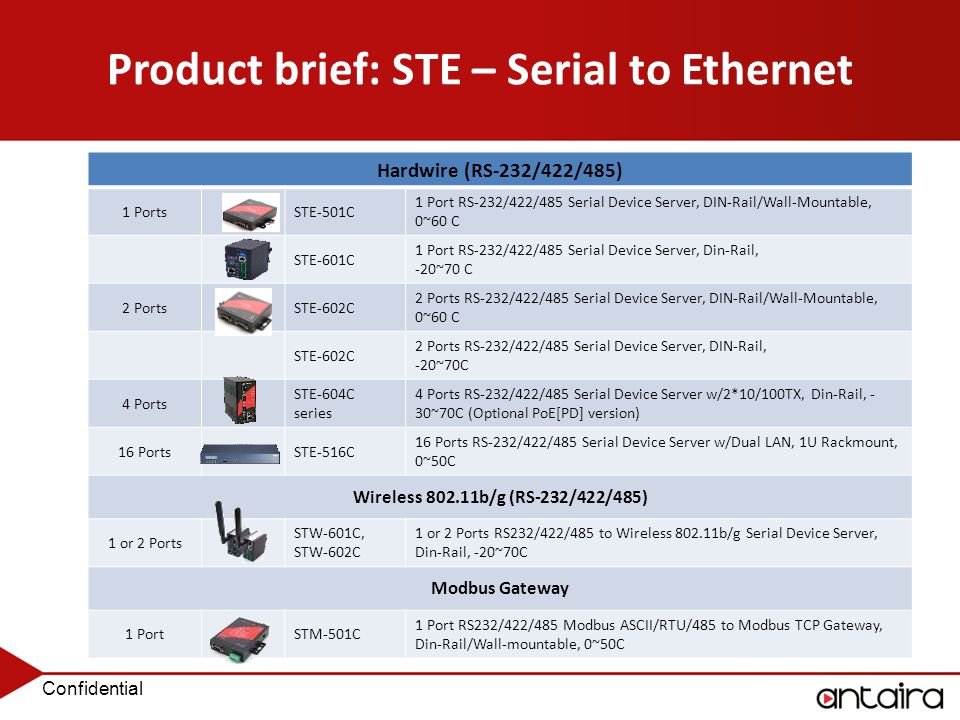 Product brief: STE – Serial to Ethernet

| Hardwire (RS-232/422/485) | | | |
|---|---|---|---|
| 1 Ports | | STE-501C | 1 Port RS-232/422/485 Serial Device Server, DIN-Rail/Wall-Mountable, 0~60 C |
| | | STE-601C | 1 Port RS-232/422/485 Serial Device Server, Din-Rail, -20~70 C |
| 2 Ports | | STE-602C | 2 Ports RS-232/422/485 Serial Device Server, DIN-Rail/Wall-Mountable, 0~60 C |
| | | STE-602C | 2 Ports RS-232/422/485 Serial Device Server, DIN-Rail, -20~70C |
| 4 Ports | | STE-604C series | 4 Ports RS-232/422/485 Serial Device Server w/2*10/100TX, Din-Rail, -30~70C (Optional PoE[PD] version) |
| 16 Ports | | STE-516C | 16 Ports RS-232/422/485 Serial Device Server w/Dual LAN, 1U Rackmount, 0~50C |
| Wireless 802.11b/g (RS-232/422/485) | | | |
| 1 or 2 Ports | | STW-601C, STW-602C | 1 or 2 Ports RS232/422/485 to Wireless 802.11b/g Serial Device Server, Din-Rail, -20~70C |
| Modbus Gateway | | | |
| 1 Port | | STM-501C | 1 Port RS232/422/485 Modbus ASCII/RTU/485 to Modbus TCP Gateway, Din-Rail/Wall-mountable, 0~50C |

Confidential

antaira